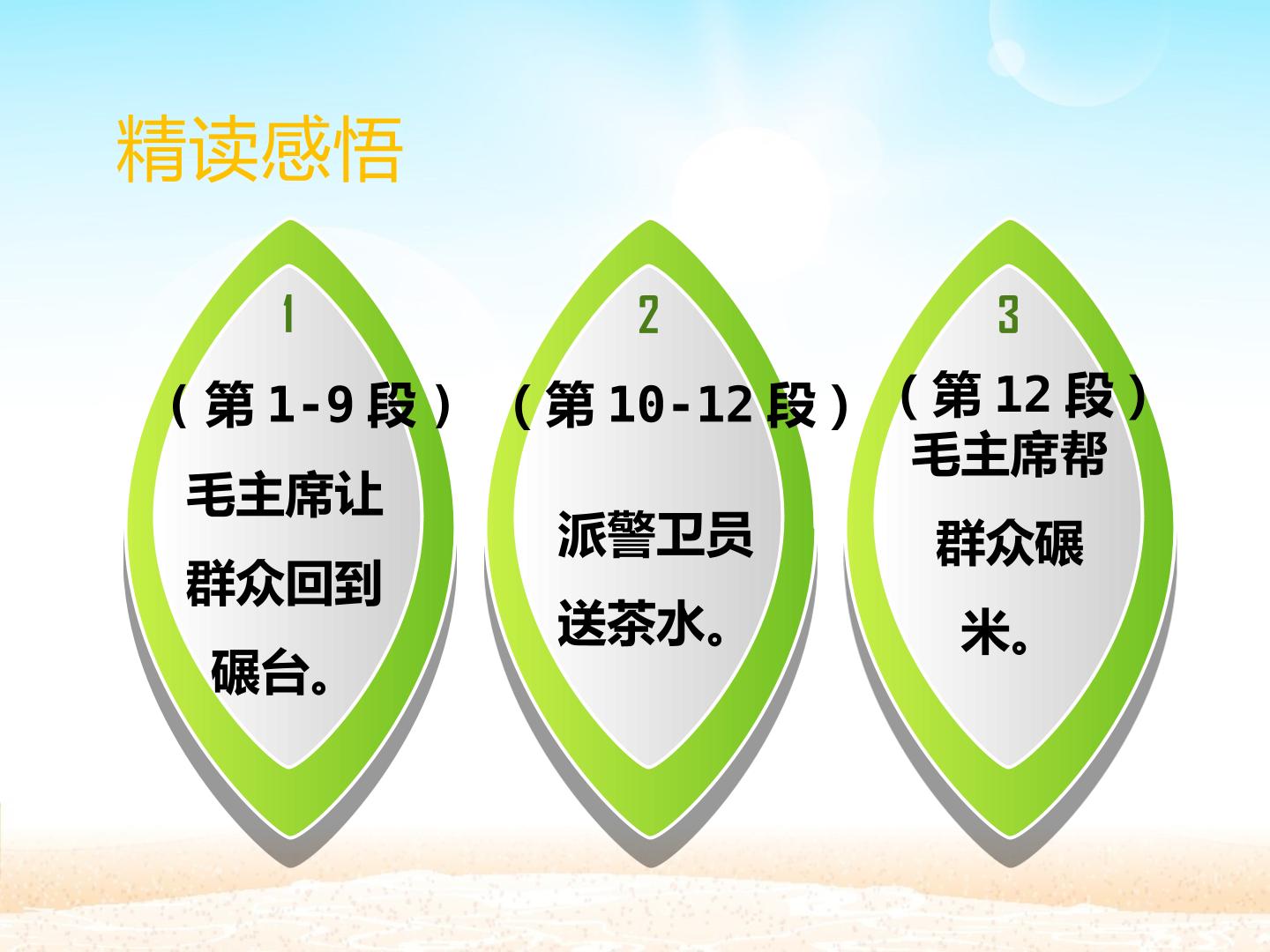 精读感悟

1

（第1-9段）

毛主席让群众回到碾台。

2

（第10-12段）

派警卫员送茶水。

3

（第12段）

毛主席帮群众碾米。